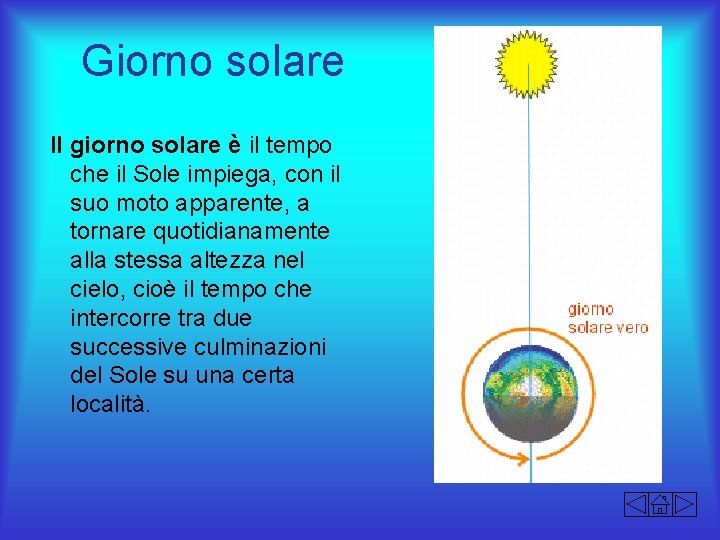 Giorno solare

Il giorno solare è il tempo che il Sole impiega, con il suo moto apparente, a tornare quotidianamente alla stessa altezza nel cielo, cioè il tempo che intercorre tra due successive culminazioni del Sole su una certa località.

giorno solare vero